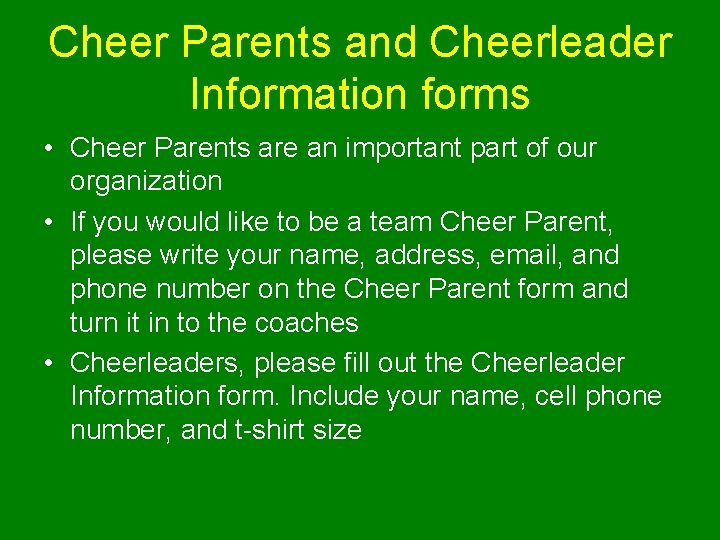 Cheer Parents and Cheerleader Information forms

• Cheer Parents are an important part of our organization

• If you would like to be a team Cheer Parent, please write your name, address, email, and phone number on the Cheer Parent form and turn it in to the coaches

• Cheerleaders, please fill out the Cheerleader Information form. Include your name, cell phone number, and t-shirt size